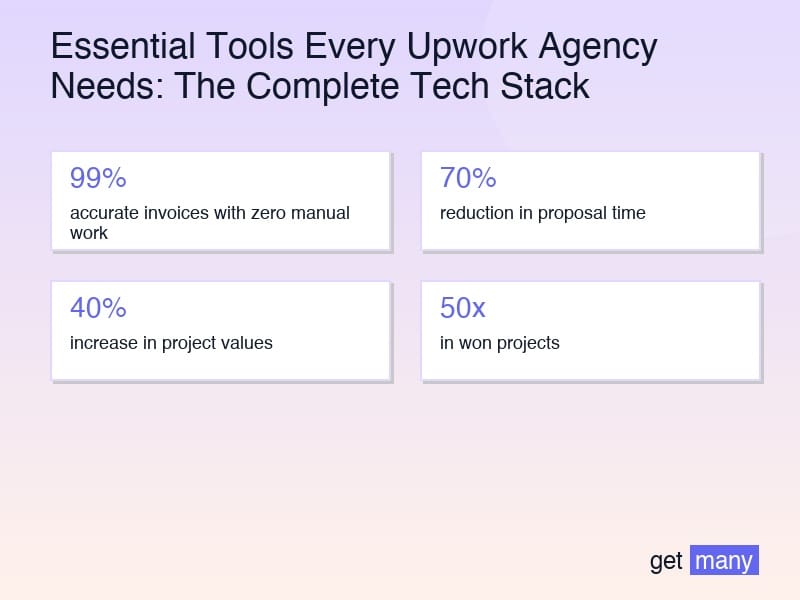 Essential Tools Every Upwork Agency Needs: The Complete Tech Stack

99%
accurate invoices with zero manual work

70%
reduction in proposal time

40%
increase in project values

50x
in won projects

get many